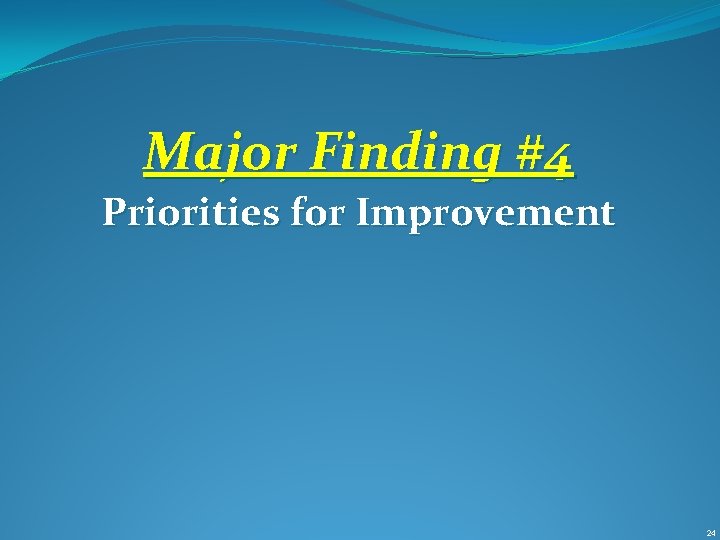 Major Finding #4
Priorities for Improvement

24